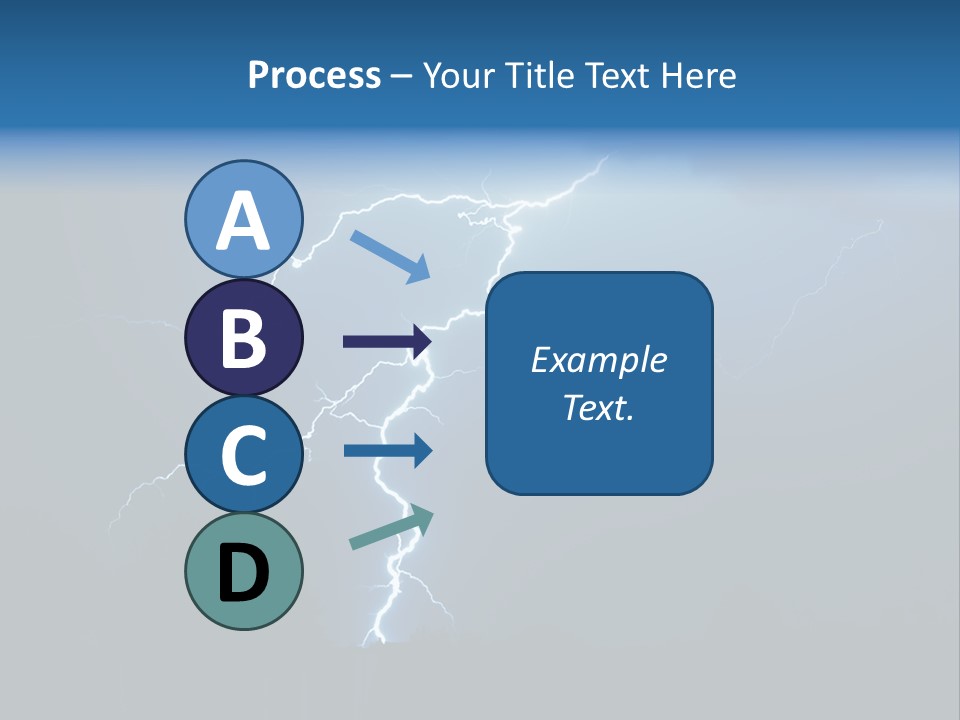 Process – Your Title Text Here

A

B

C

D

Example Text.